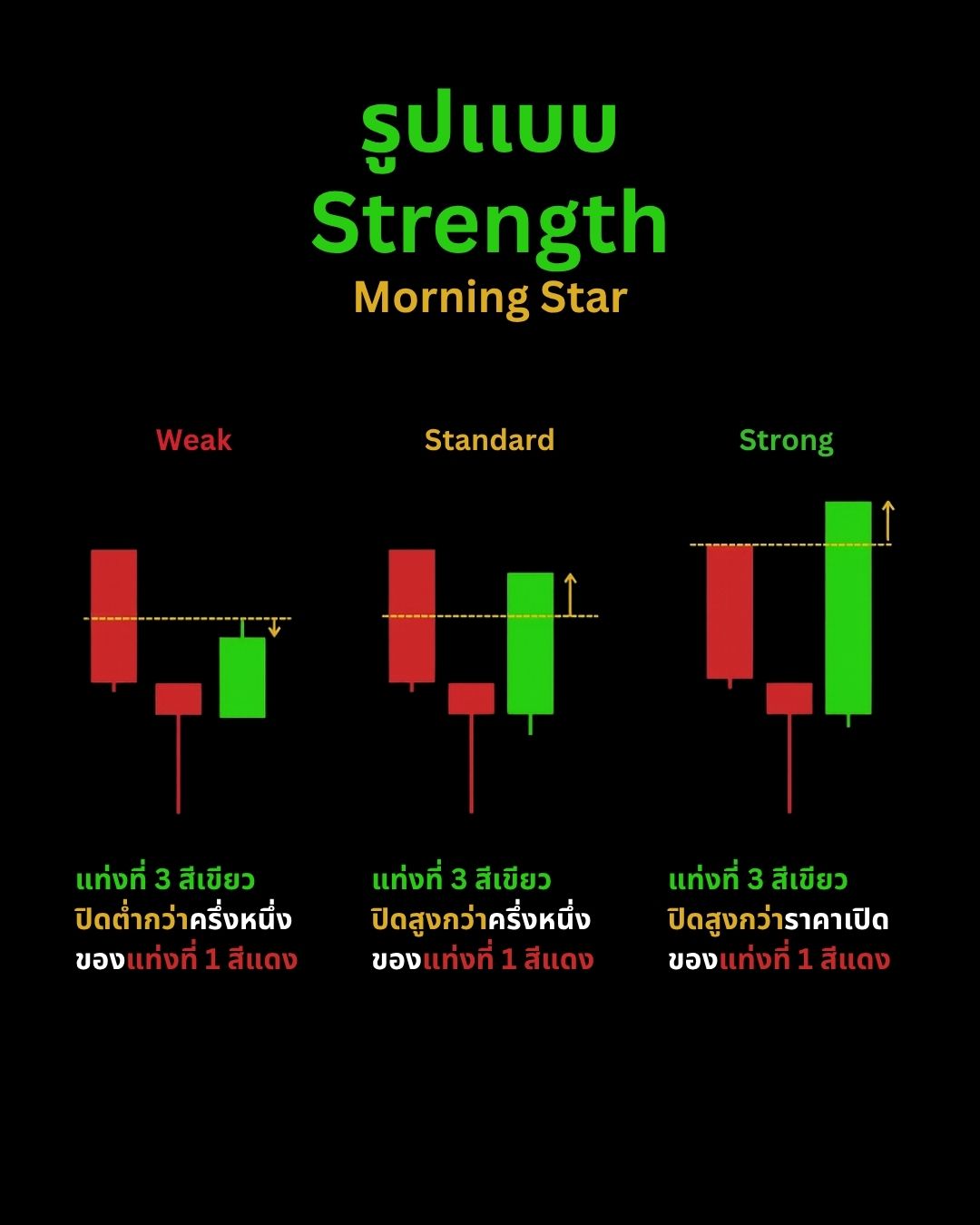 รูปแบบ
Strength
Morning Star

Weak

แท่งที่ 3 สีเขียว
ปิดต่ำกว่าครึ่งหนึ่ง
ของแท่งที่ 1 สีแดง

Standard

แท่งที่ 3 สีเขียว
ปิดสูงกว่าครึ่งหนึ่ง
ของแท่งที่ 1 สีแดง

Strong

แท่งที่ 3 สีเขียว
ปิดสูงกว่าราคาเปิด
ของแท่งที่ 1 สีแดง